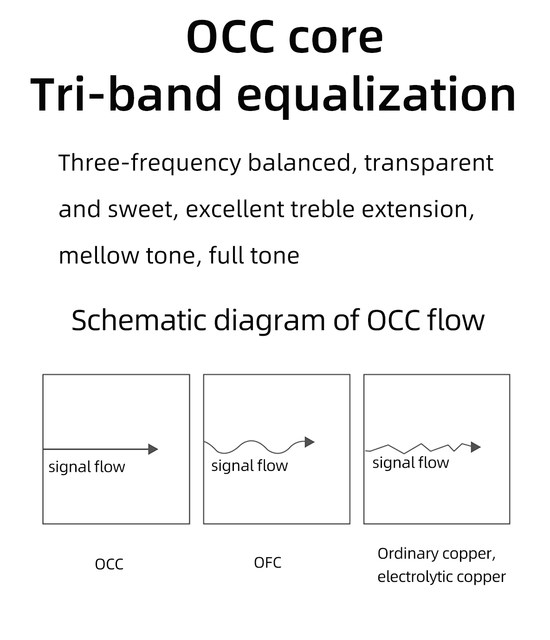 OCC core
Tri-band equalization

Three-frequency balanced, transparent and sweet, excellent treble extension, mellow tone, full tone

Schematic diagram of OCC flow

signal flow

signal flow

signal flow

OCC

OFC

Ordinary copper, electrolytic copper